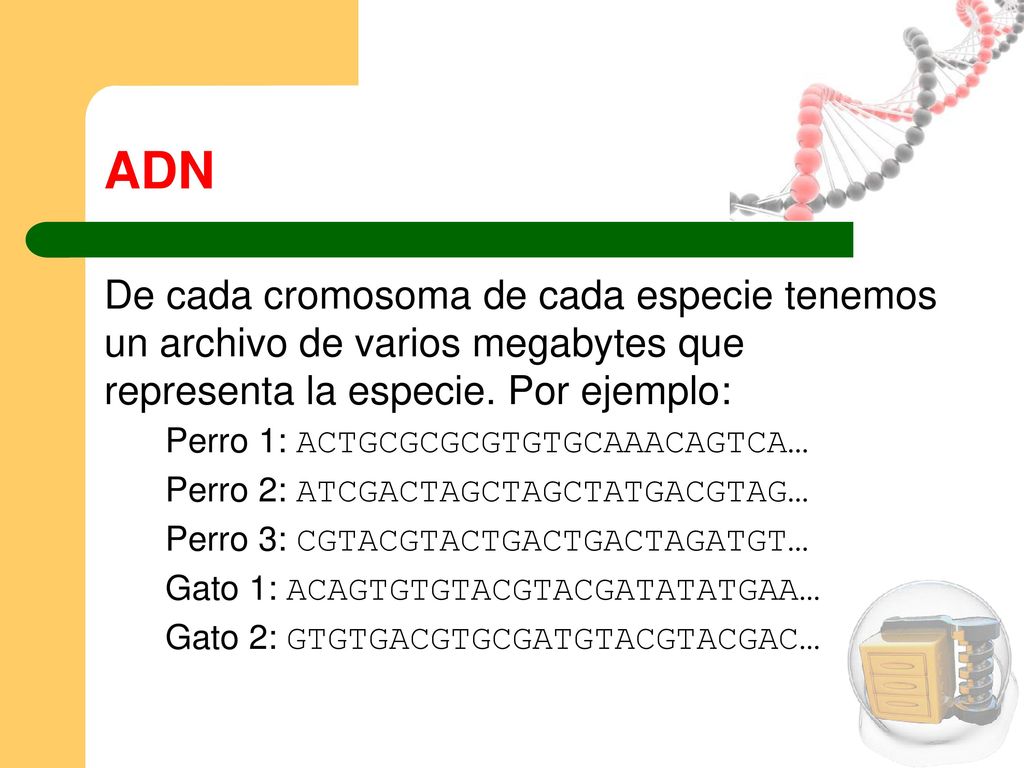 ADN

De cada cromosoma de cada especie tenemos un archivo de varios megabytes que representa la especie. Por ejemplo:

Perro 1: ACTGCGCGCGTGTGCAAACAGTCA…

Perro 2: ATCGACTAGCTAGCTATGACGTAG…

Perro 3: CGTACGTACTGACTGACTAGATGT…

Gato 1: ACAGTGTGTACGTACGATATATGAA…

Gato 2: GTGTGACGTGCGATGTACGTACGAC…